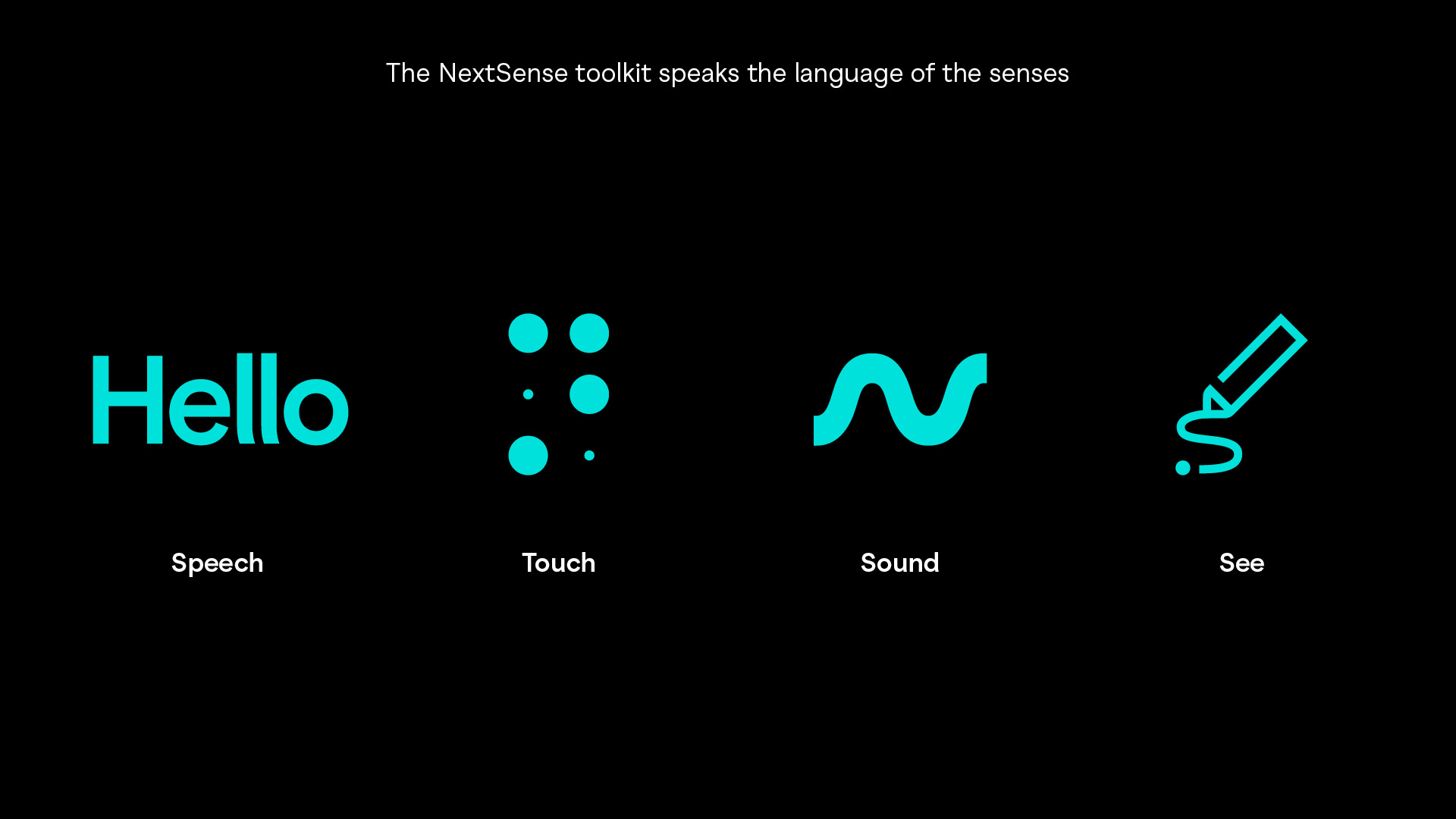 The NextSense toolkit speaks the language of the senses

Hello

Speech

Touch

Sound

See